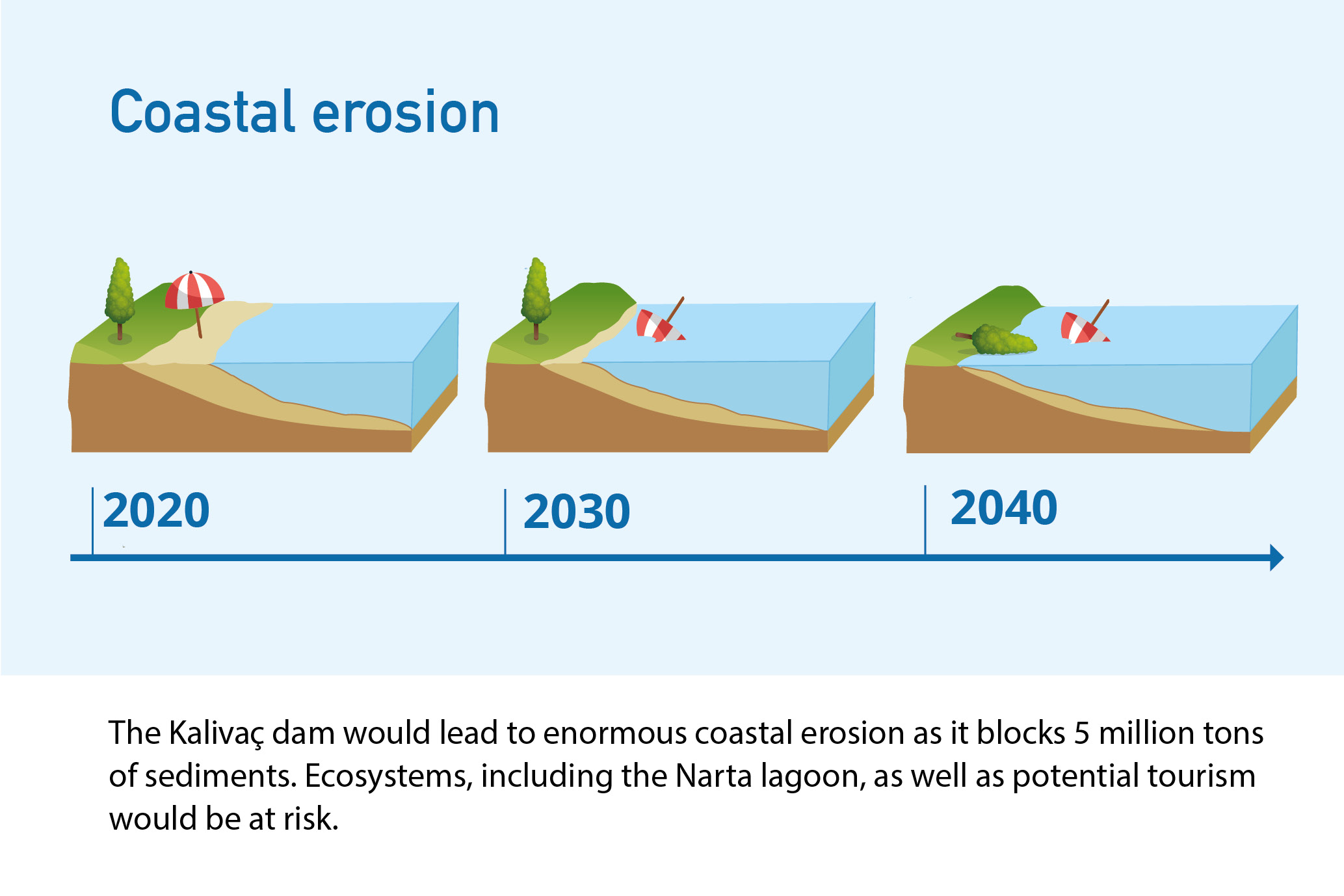 Coastal erosion

2020

2030

2040

The Kalivaç dam would lead to enormous coastal erosion as it blocks 5 million tons of sediments. Ecosystems, including the Narta lagoon, as well as potential tourism would be at risk.